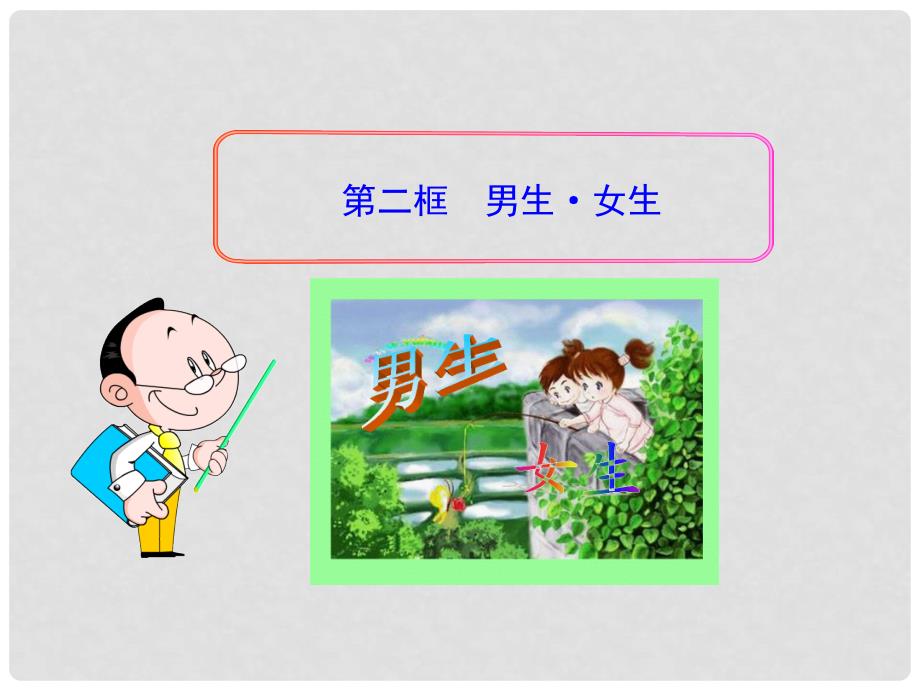 第二框　男生・女生

男生

女生